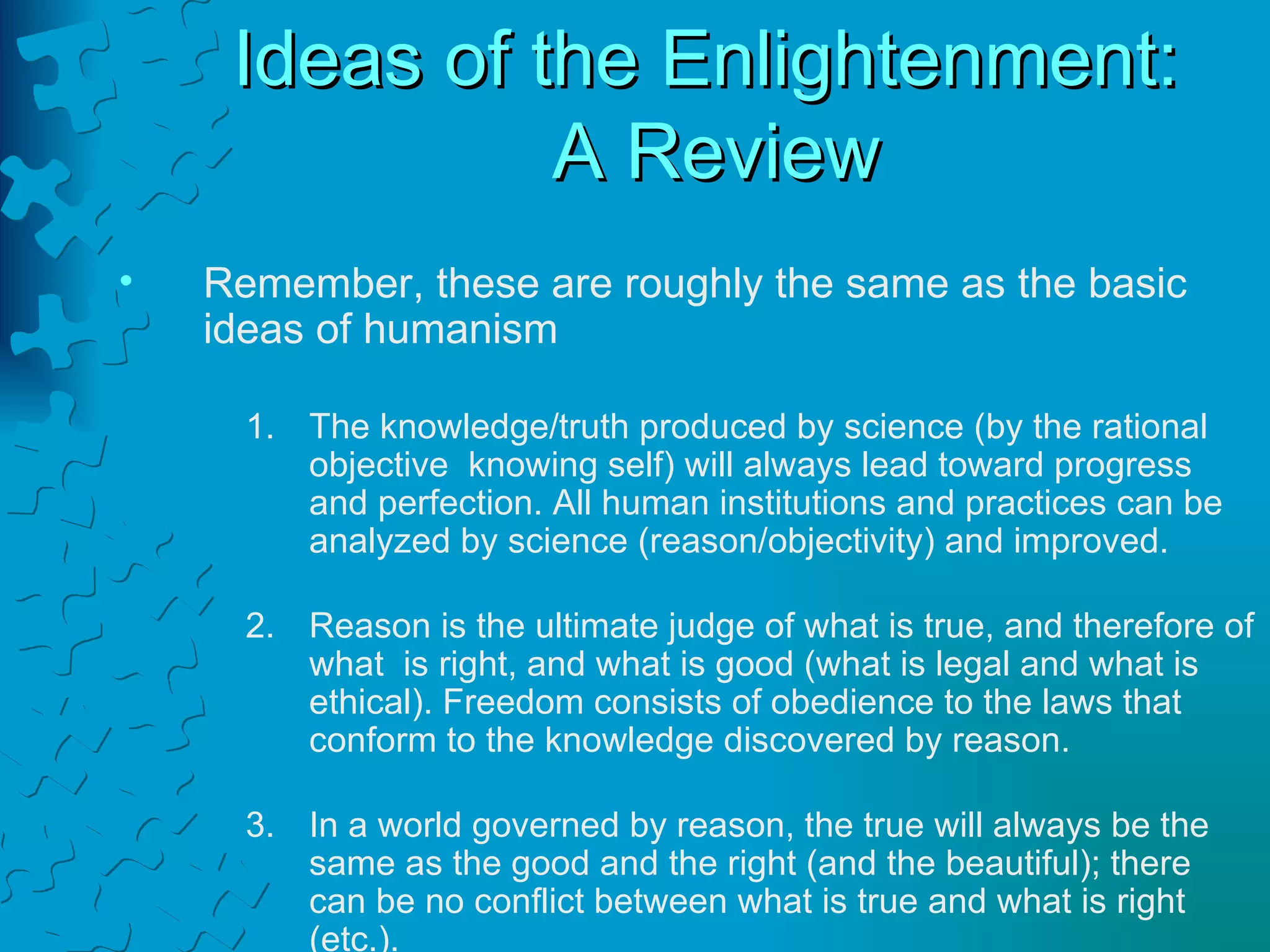 Ideas of the Enlightenment: A Review

• Remember, these are roughly the same as the basic ideas of humanism

1. The knowledge/truth produced by science (by the rational objective knowing self) will always lead toward progress and perfection. All human institutions and practices can be analyzed by science (reason/objectivity) and improved.

2. Reason is the ultimate judge of what is true, and therefore of what is right, and what is good (what is legal and what is ethical). Freedom consists of obedience to the laws that conform to the knowledge discovered by reason.

3. In a world governed by reason, the true will always be the same as the good and the right (and the beautiful); there can be no conflict between what is true and what is right (etc.).